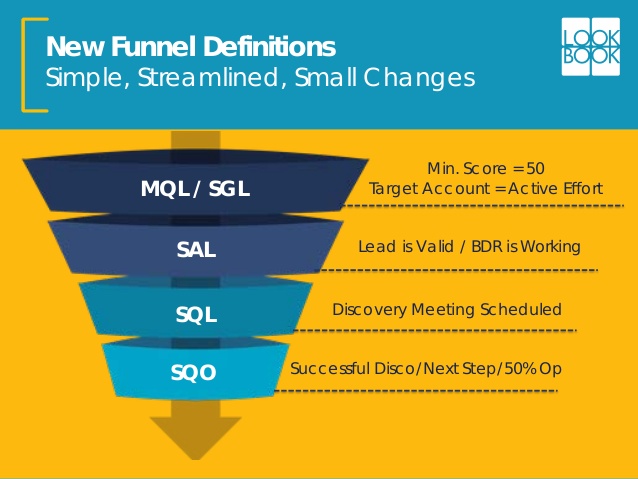 New Funnel Definitions
Simple, Streamlined, Small Changes

LOOK BOOK

MQL / SGL

Min. Score = 50
Target Account = Active Effort

SAL

Lead is Valid / BDR is Working

SQL

Discovery Meeting Scheduled

SQO

Successful Disco/Next Step/50% Op